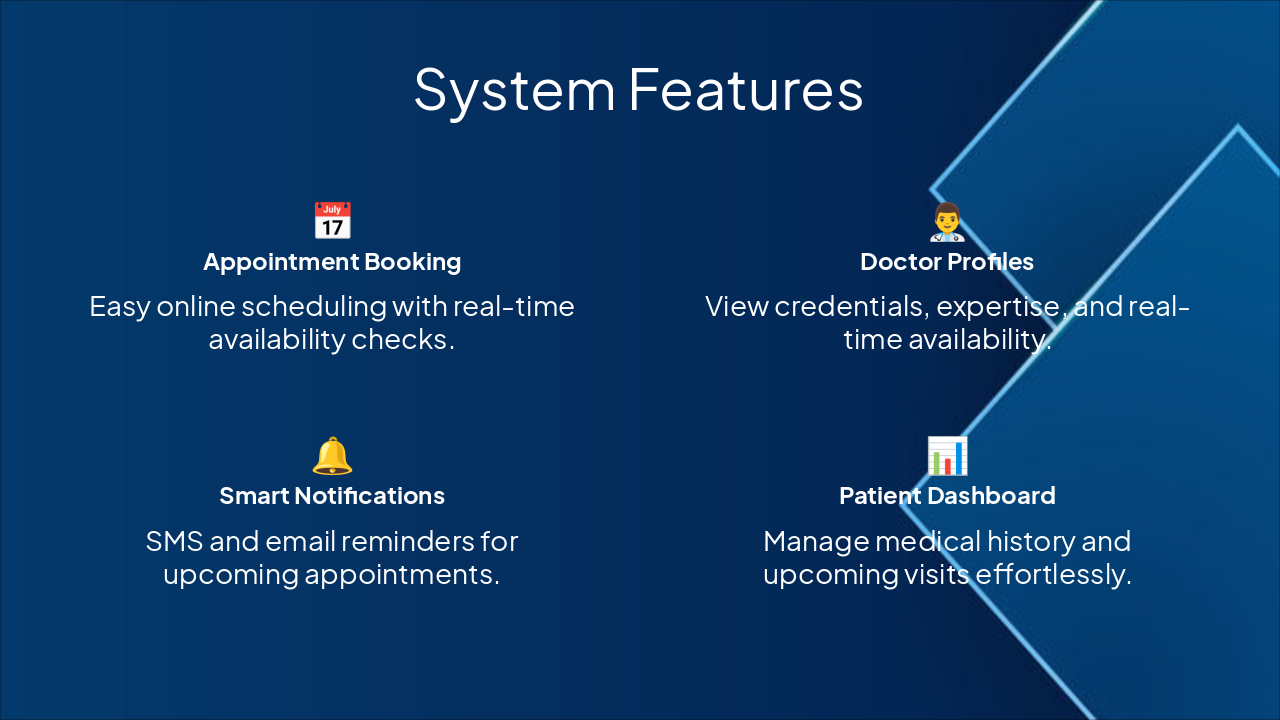 System Features

July 17

Appointment Booking

Easy online scheduling with real-time availability checks.

Doctor Profiles

View credentials, expertise, and real-time availability.

Smart Notifications

SMS and email reminders for upcoming appointments.

Patient Dashboard

Manage medical history and upcoming visits effortlessly.